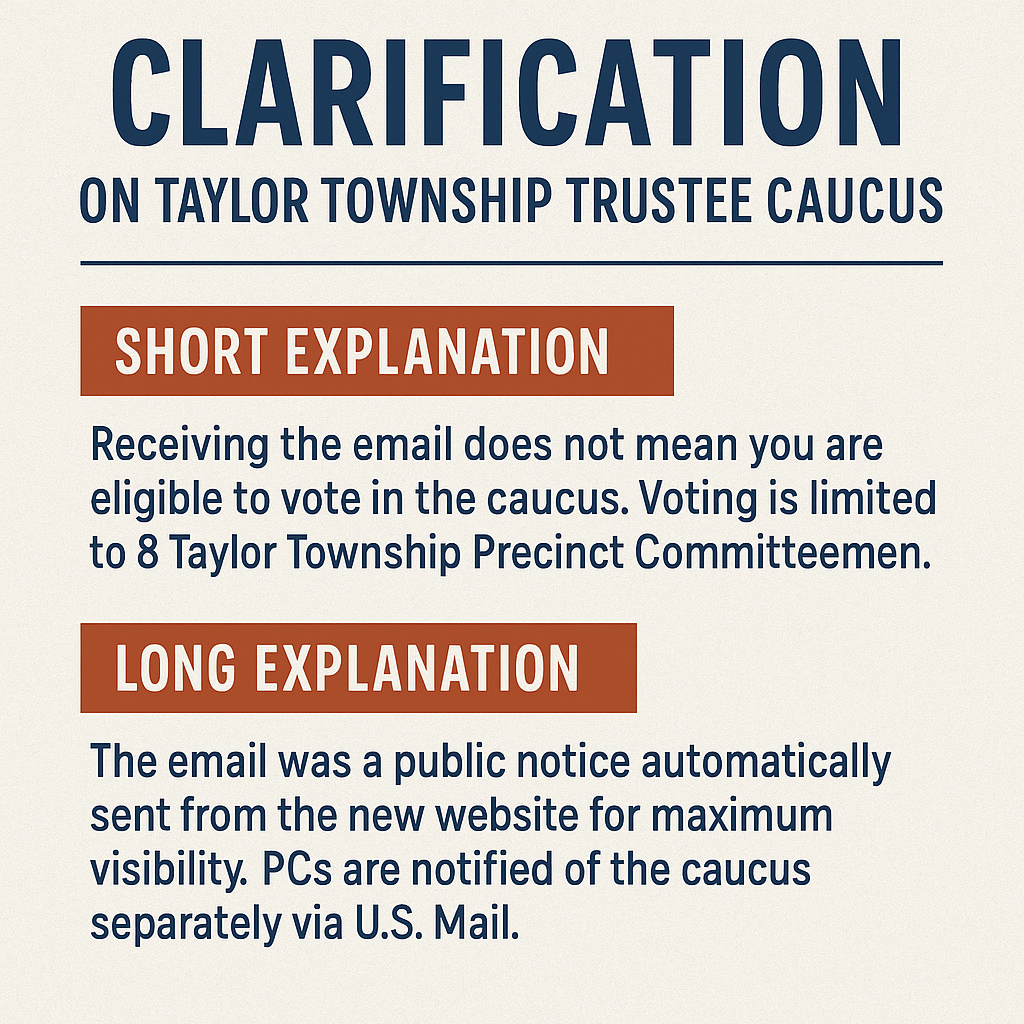 CLARIFICATION

ON TAYLOR TOWNSHIP TRUSTEE CAUCUS

SHORT EXPLANATION

Receiving the email does not mean you are eligible to vote in the caucus. Voting is limited to 8 Taylor Township Precinct Committeemen.

LONG EXPLANATION

The email was a public notice automatically sent from the new website for maximum visibility. PCs are notified of the caucus separately via U.S. Mail.